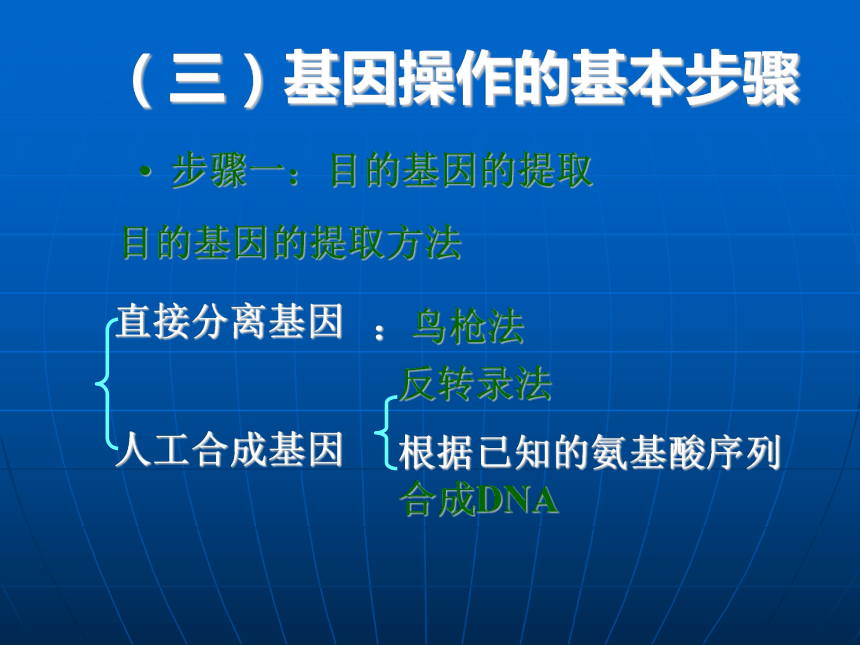 （三）基因操作的基本步骤

• 步骤一：目的基因的提取

目的基因的提取方法

直接分离基因 ：鸟枪法

人工合成基因 反转录法

根据已知的氨基酸序列合成DNA